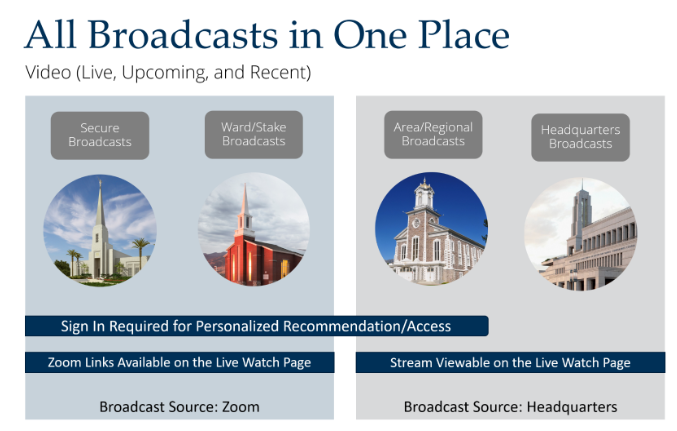 All Broadcasts in One Place

Video (Live, Upcoming, and Recent)

Secure Broadcasts

Ward/Stake Broadcasts

Area/Regional Broadcasts

Headquarters Broadcasts

Sign In Required for Personalized Recommendation/Access

Zoom Links Available on the Live Watch Page

Stream Viewable on the Live Watch Page

Broadcast Source: Zoom

Broadcast Source: Headquarters